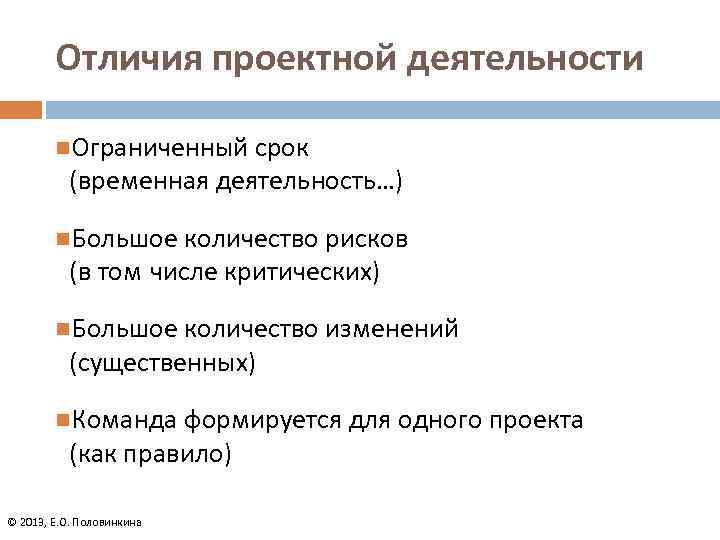 Отличия проектной деятельности

Ограниченный срок (временная деятельность…)

Большое количество рисков (в том числе критических)

Большое количество изменений (существенных)

Команда формируется для одного проекта (как правило)

© 2013, Е.О. Половинкина